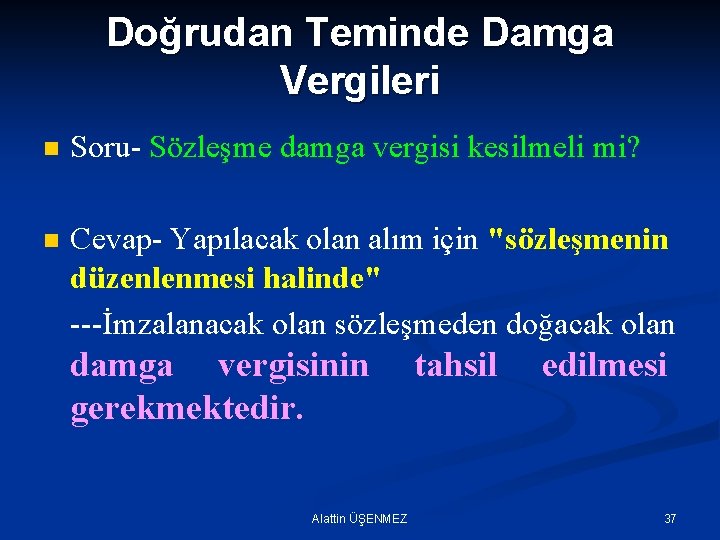 Doğrudan Teminde Damga Vergileri

Soru- Sözleşme damga vergisi kesilmeli mi?

Cevap- Yapılacak olan alım için "sözleşmenin düzenlenmesi halinde"

---İmzalanacak olan sözleşmeden doğacak olan damga vergisinin tahsil edilmesi gerekmektedir.

Alattin ÜŞENMEZ

37